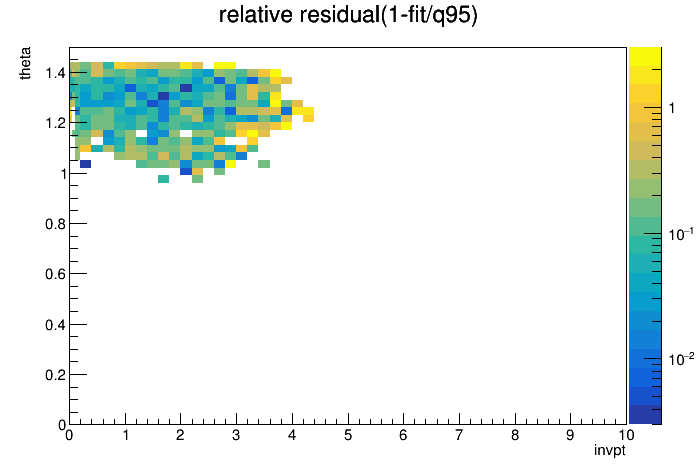 relative residual(1-fit/q95)

theta

1.4
1.2
1
0.8
0.6
0.4
0.2
0

0 1 2 3 4 5 6 7 8 9 10

invpt

1
$10^{-1}$
$10^{-2}$